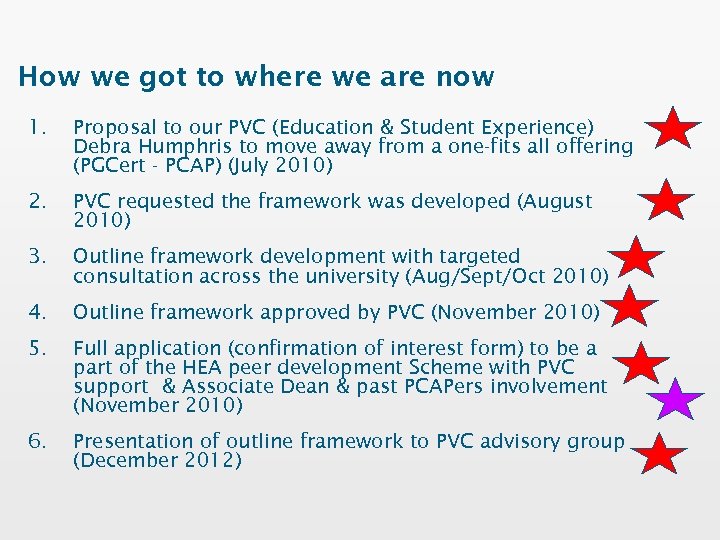 How we got to where we are now

1. Proposal to our PVC (Education & Student Experience) Debra Humphris to move away from a one-fits all offering (PGCert - PCAP) (July 2010)

2. PVC requested the framework was developed (August 2010)

3. Outline framework development with targeted consultation across the university (Aug/Sept/Oct 2010)

4. Outline framework approved by PVC (November 2010)

5. Full application (confirmation of interest form) to be a part of the HEA peer development Scheme with PVC support & Associate Dean & past PCAPers involvement (November 2010)

6. Presentation of outline framework to PVC advisory group (December 2012)